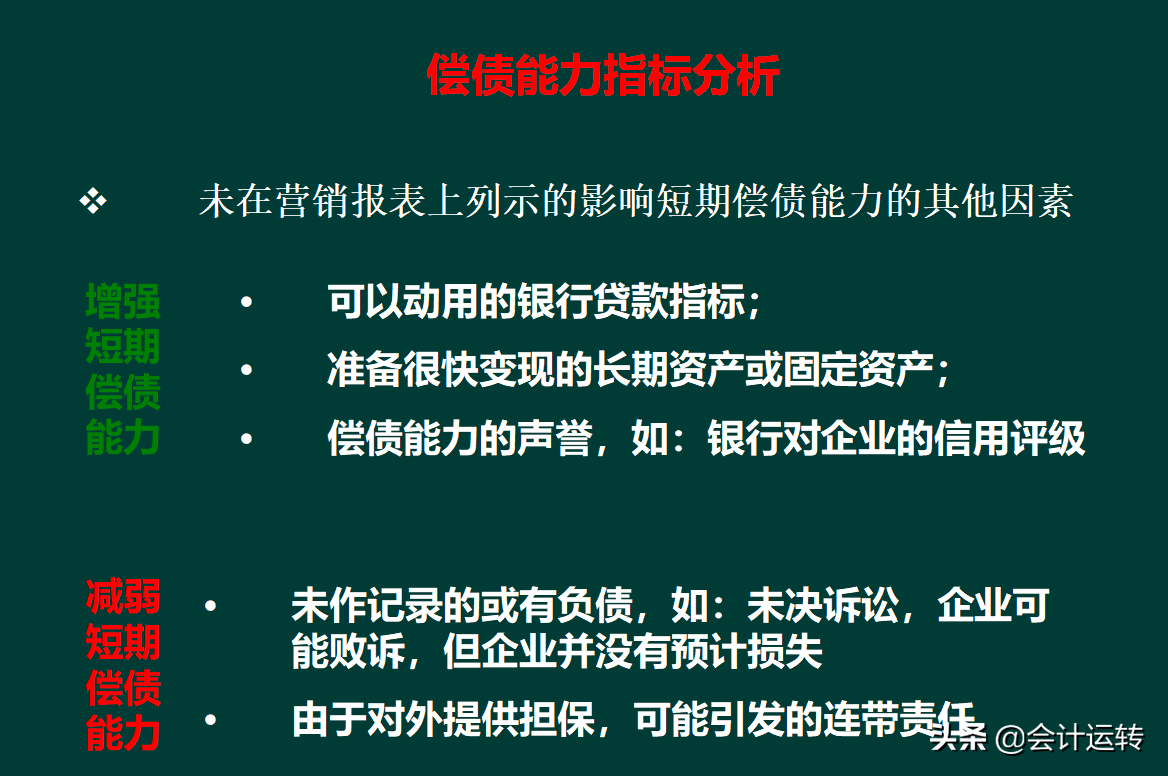 偿债能力指标分析

❖ 未在营销报表上列示的影响短期偿债能力的其他因素

增强短期偿债能力

• 可以动用的银行贷款指标；
• 准备很快变现的长期资产或固定资产；
• 偿债能力的声誉，如：银行对企业的信用评级

减弱短期偿债能力

• 未作记录的或有负债，如：未决诉讼，企业可能败诉，但企业并没有预计损失
• 由于对外提供担保，可能引发的连带责任

头条 @会计运转